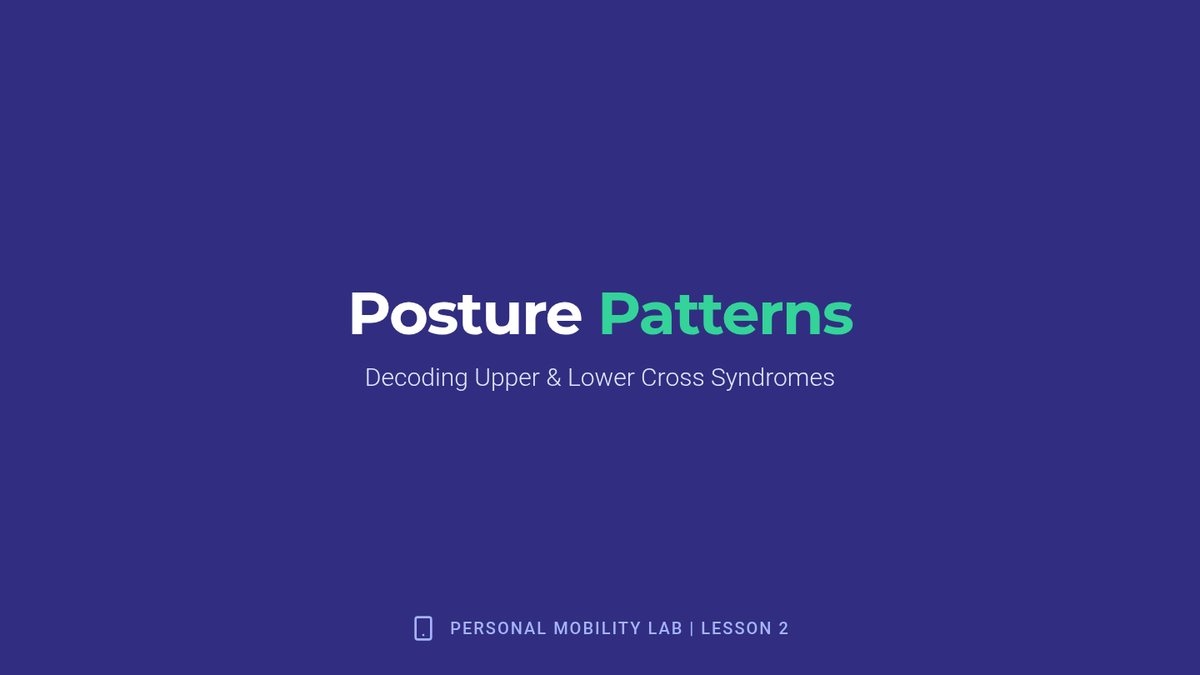 Posture Patterns

Decoding Upper & Lower Cross Syndromes

PERSONAL MOBILITY LAB | LESSON 2